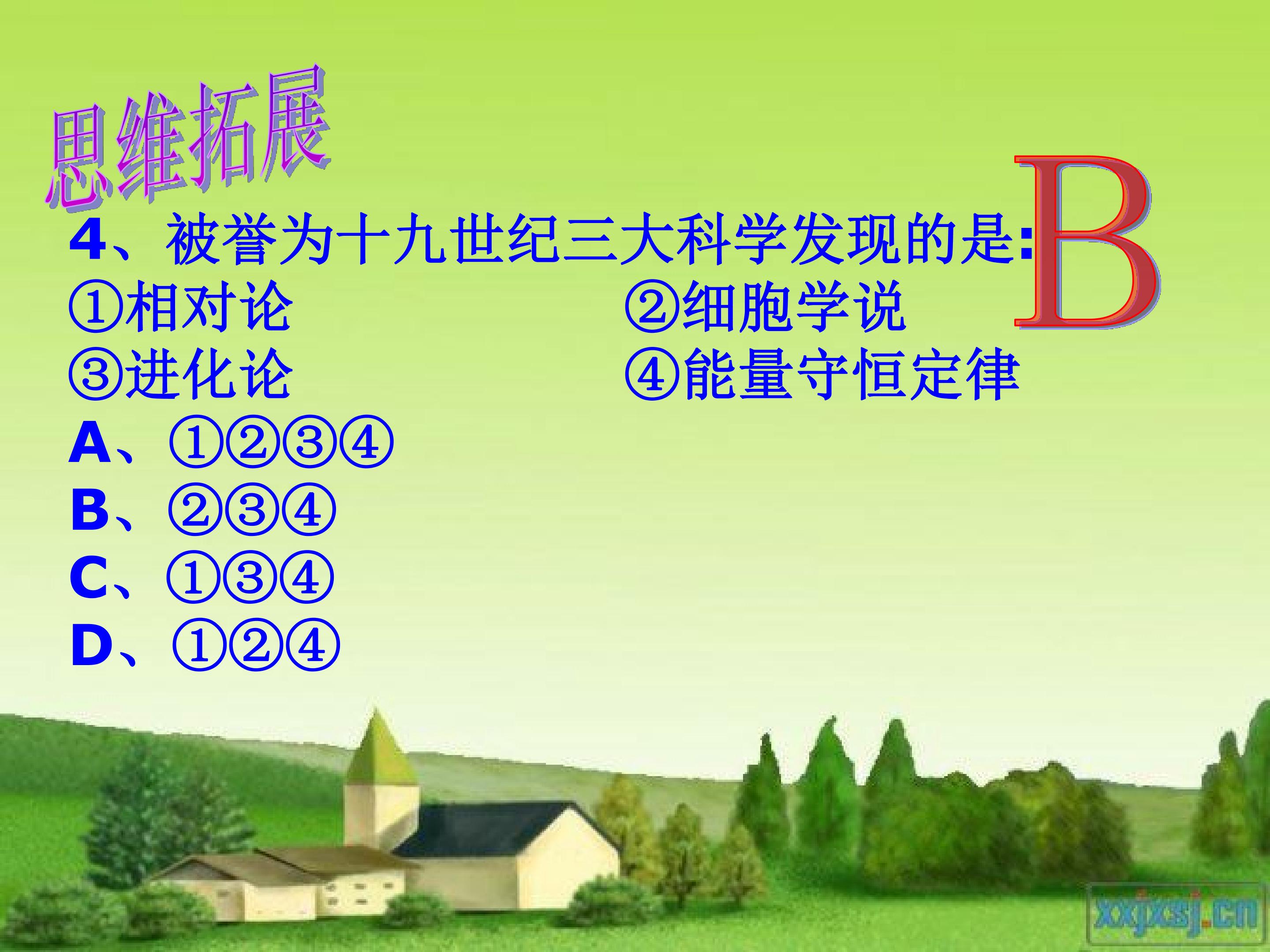 思维拓展

4、被誉为十九世纪三大科学发现的是:

B

①相对论

②细胞学说

③进化论

④能量守恒定律

A、①②③④

B、②③④

C、①③④

D、①②④

xxjxsj.cn